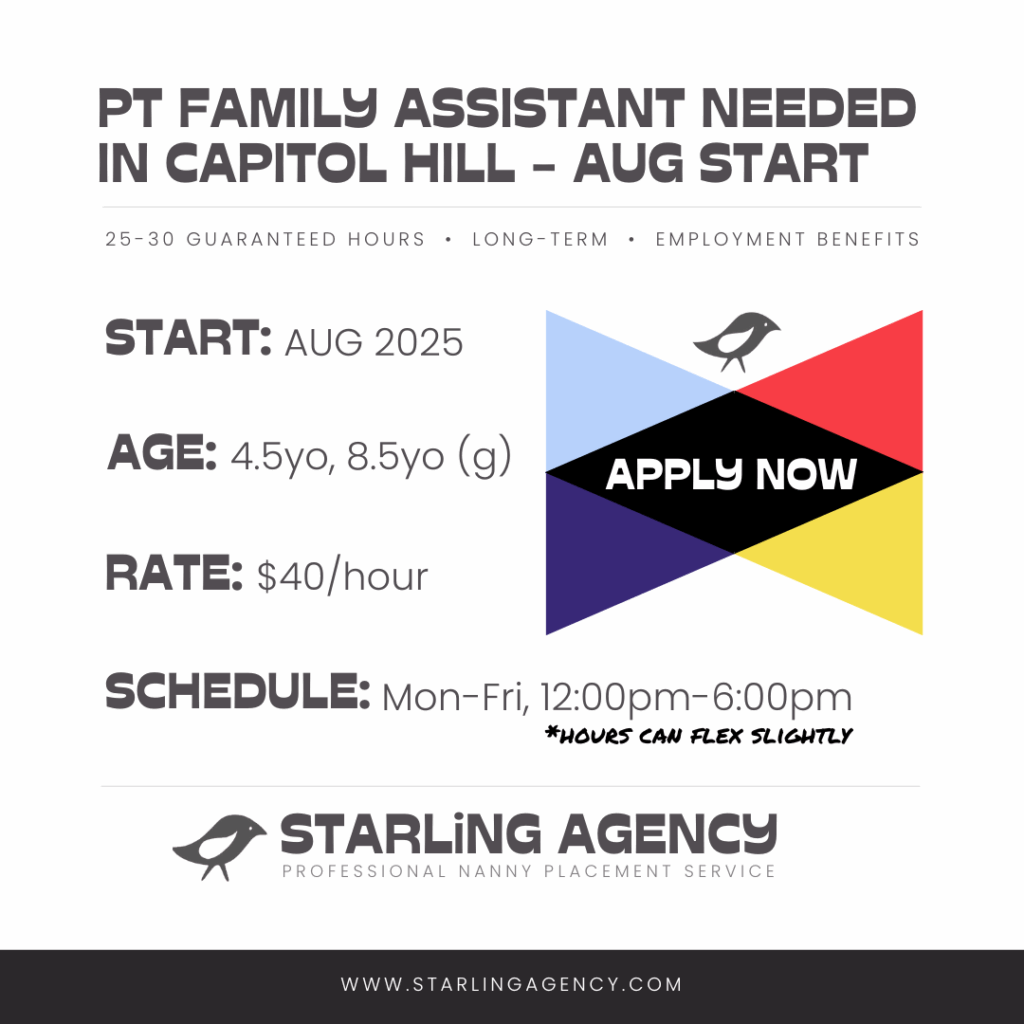 PT FAMILY ASSISTANT NEEDED IN CAPITOL HILL - AUG START

25-30 GUARANTEED HOURS • LONG-TERM • EMPLOYMENT BENEFITS

START: AUG 2025

AGE: 4.5yo, 8.5yo (g)

RATE: $40/hour

SCHEDULE: Mon-Fri, 12:00pm-6:00pm
*HOURS CAN FLEX SLIGHTLY

APPLY NOW

STARLiNG AGENCY
PROFESSIONAL NANNY PLACEMENT SERVICE

WWW.STARLINGAGENCY.COM